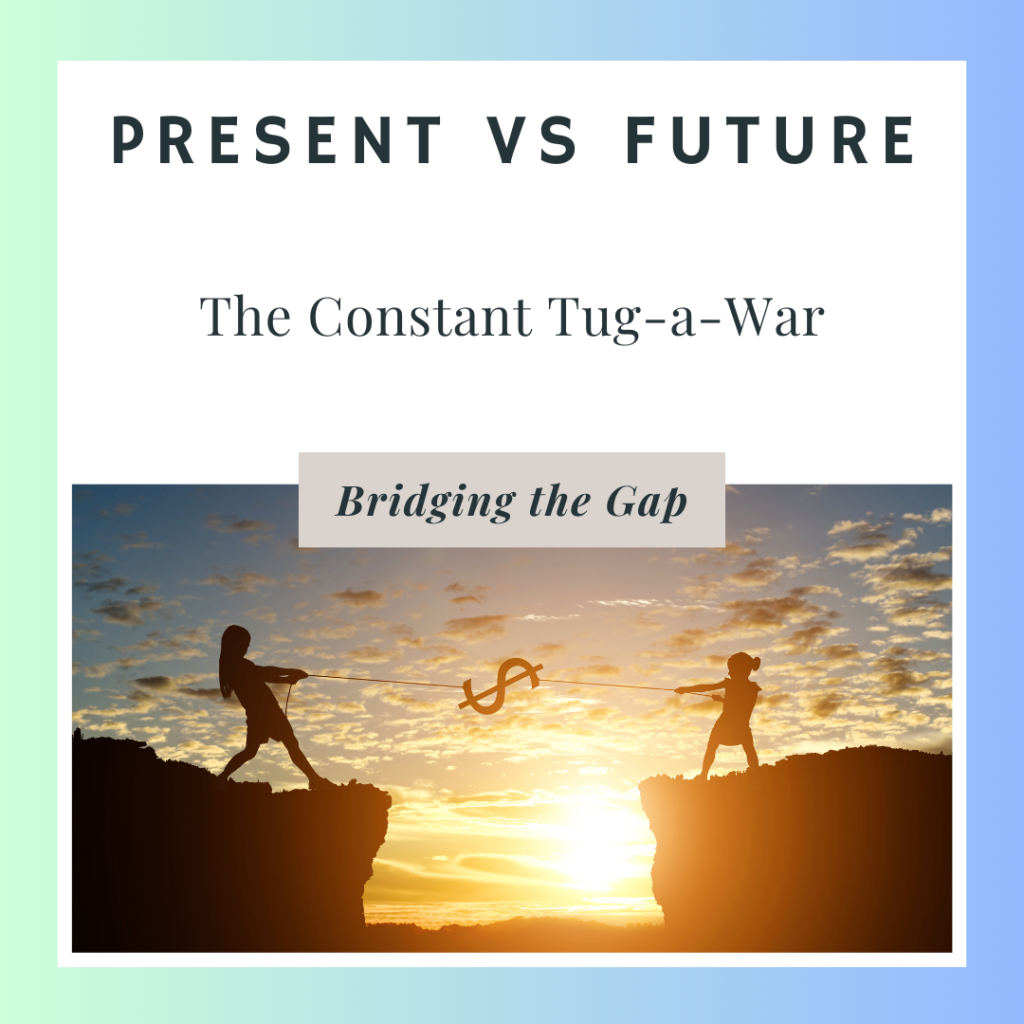 PRESENT VS FUTURE

The Constant Tug-a-War

Bridging the Gap

$